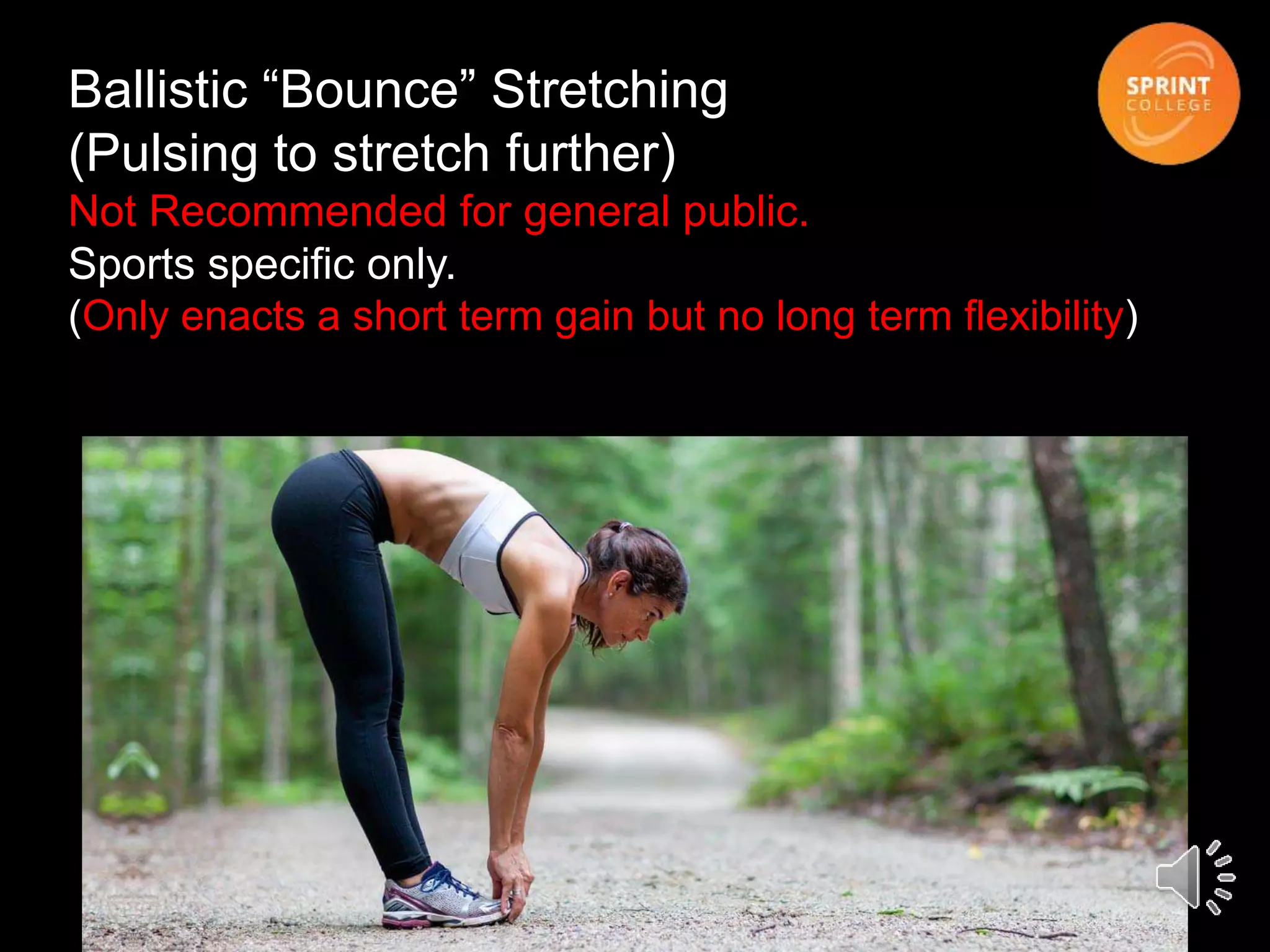 Ballistic “Bounce” Stretching
(Pulsing to stretch further)
Not Recommended for general public.
Sports specific only.
(Only enacts a short term gain but no long term flexibility)

SPRINT
COLLEGE